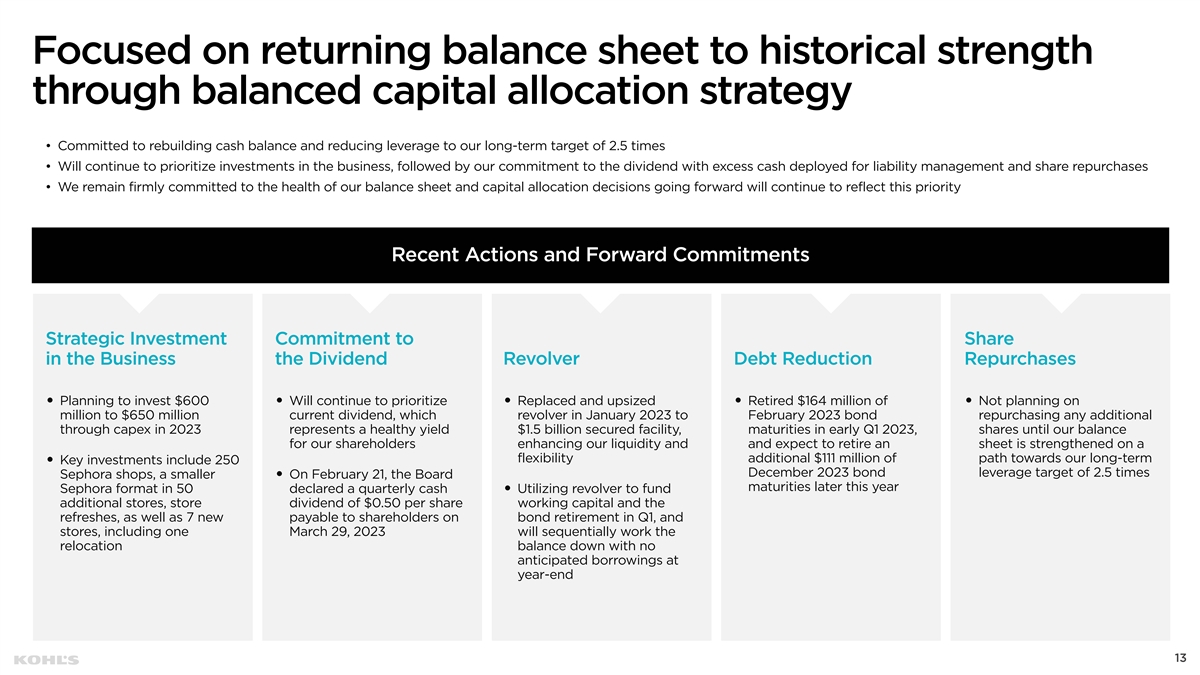 Focused on returning balance sheet to historical strength through balanced capital allocation strategy

• Committed to rebuilding cash balance and reducing leverage to our long-term target of 2.5 times
• Will continue to prioritize investments in the business, followed by our commitment to the dividend with excess cash deployed for liability management and share repurchases
• We remain firmly committed to the health of our balance sheet and capital allocation decisions going forward will continue to reflect this priority

Recent Actions and Forward Commitments

Strategic Investment in the Business

• Planning to invest $600 million to $650 million through capex in 2023

• Key investments include 250 Sephora shops, a smaller Sephora format in 50 additional stores, store refreshes, as well as 7 new stores, including one relocation

Commitment to the Dividend

• Will continue to prioritize current dividend, which represents a healthy yield for our shareholders

• On February 21, the Board declared a quarterly cash dividend of $0.50 per share payable to shareholders on March 29, 2023

Revolver

• Replaced and upsized revolver in January 2023 to $1.5 billion secured facility, enhancing our liquidity and flexibility

• Utilizing revolver to fund working capital and the bond retirement in Q1, and will sequentially work the balance down with no anticipated borrowings at year-end

Debt Reduction

• Retired $164 million of February 2023 bond maturities in early Q1 2023, and expect to retire an additional $111 million of December 2023 bond maturities later this year

Share Repurchases

• Not planning on repurchasing any additional shares until our balance sheet is strengthened on a path towards our long-term leverage target of 2.5 times

KOHL'S

13